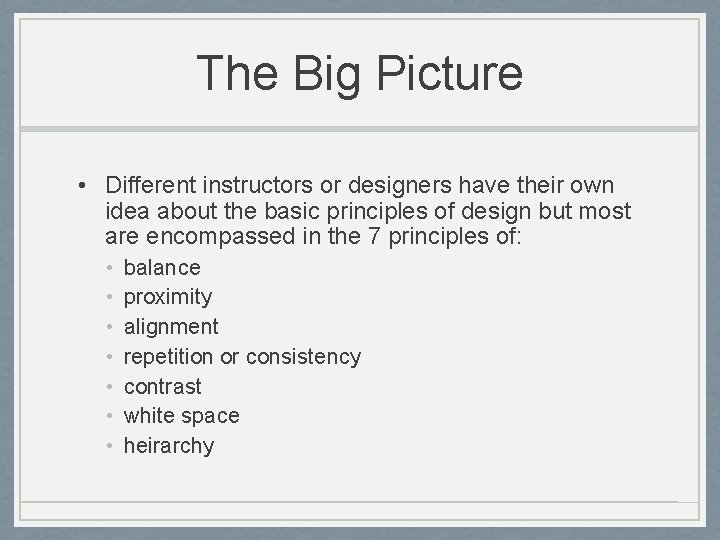 The Big Picture

• Different instructors or designers have their own idea about the basic principles of design but most are encompassed in the 7 principles of:
  • balance
  • proximity
  • alignment
  • repetition or consistency
  • contrast
  • white space
  • heirarchy